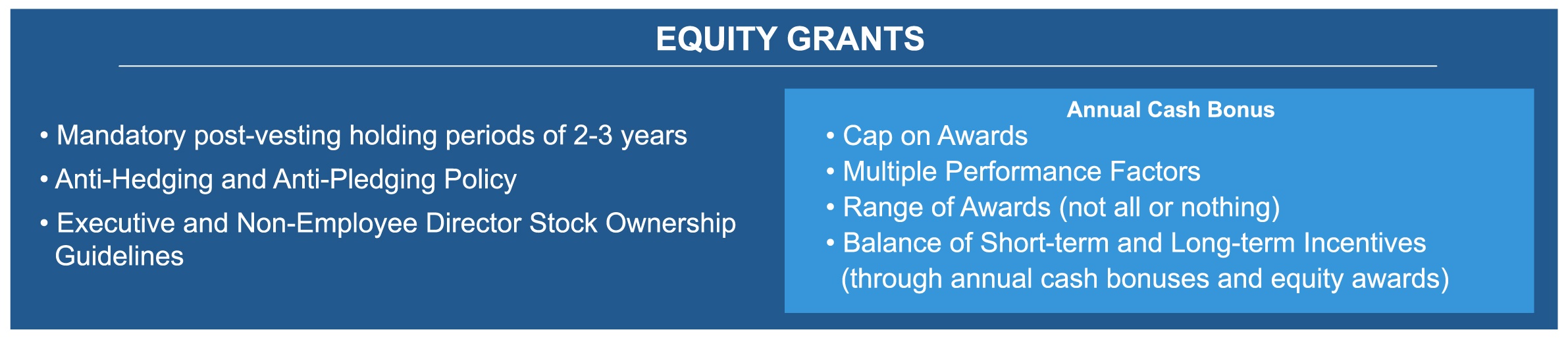 EQUITY GRANTS

• Mandatory post-vesting holding periods of 2-3 years
• Anti-Hedging and Anti-Pledging Policy
• Executive and Non-Employee Director Stock Ownership Guidelines

Annual Cash Bonus
• Cap on Awards
• Multiple Performance Factors
• Range of Awards (not all or nothing)
• Balance of Short-term and Long-term Incentives (through annual cash bonuses and equity awards)